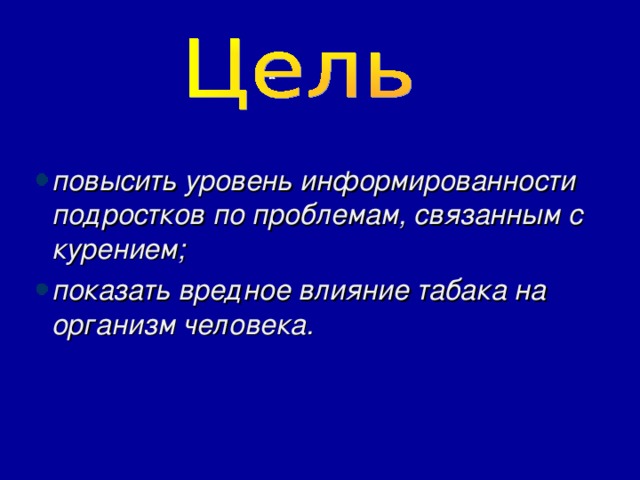 Цель

- повысить уровень информированности подростков по проблемам, связанным с курением;
- показать вредное влияние табака на организм человека.